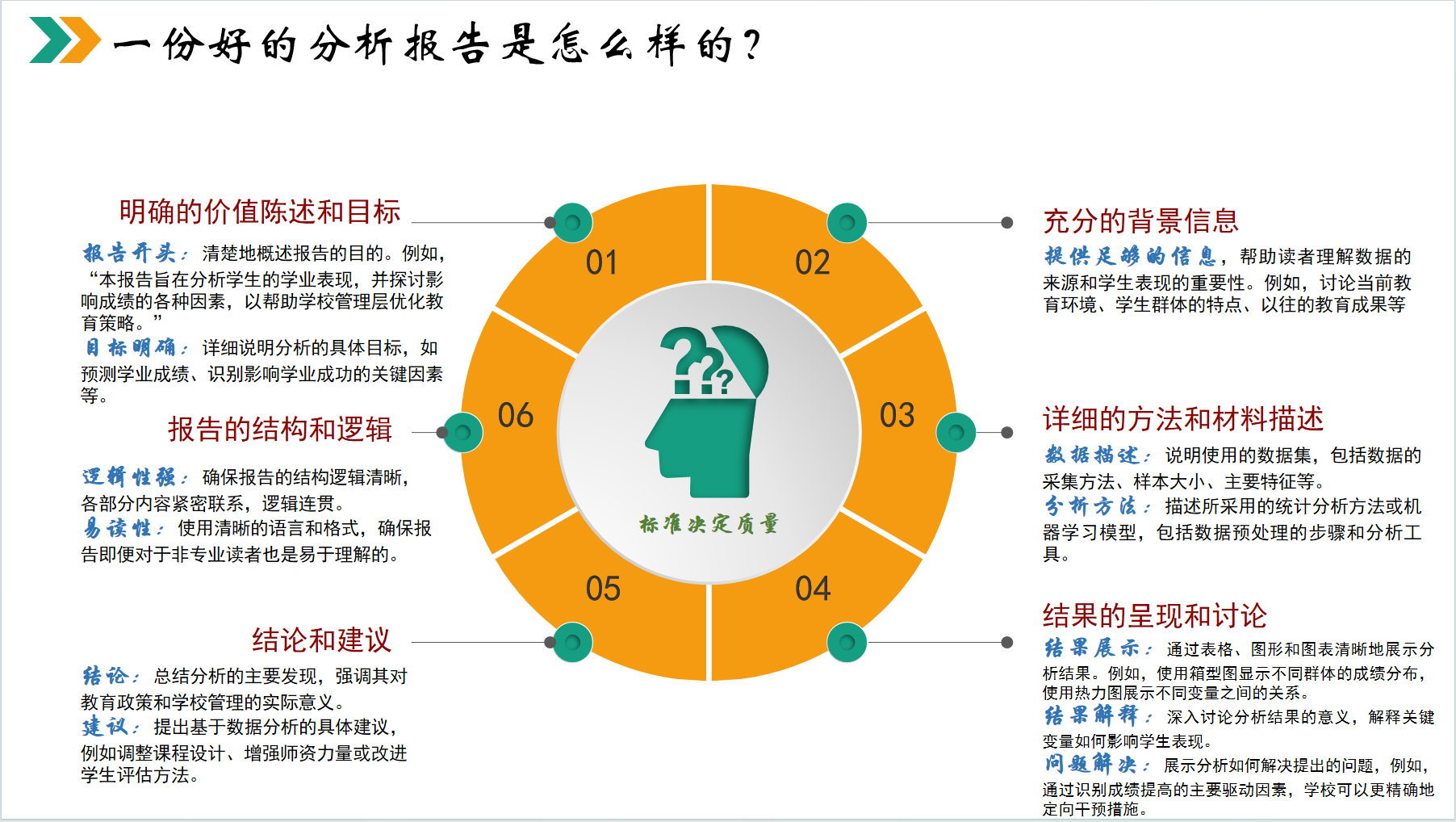 一份好的分析报告是怎么样的？

明确的价值陈述和目标

报告开头：清楚地概述报告的目的。例如，“本报告旨在分析学生的学业表现，并探讨影响成绩的各种因素，以帮助学校管理层优化教育策略。”
目标明确：详细说明分析的具体目标，如预测学业成绩、识别影响学业成功的关键因素等。

报告的结构和逻辑

逻辑性强：确保报告的结构逻辑清晰，各部分内容紧密联系，逻辑连贯。
易读性：使用清晰的语言和格式，确保报告即便对于非专业读者也是易于理解的。

结论和建议

结论：总结分析的主要发现，强调其对教育政策和学校管理的实际意义。
建议：提出基于数据分析的具体建议，例如调整课程设计、增强师资力量或改进学生评估方法。

01
02
03
04
05
06
标准决定质量

充分的背景信息

提供足够的信息，帮助读者理解数据的来源和学生表现的重要性。例如，讨论当前教育环境、学生群体的特点、以往的教育成果等

详细的方法和材料描述

数据描述：说明使用的数据集，包括数据的采集方法、样本大小、主要特征等。
分析方法：描述所采用的统计分析方法或机器学习模型，包括数据预处理的步骤和分析工具。

结果的呈现和讨论

结果展示：通过表格、图形和图表清晰地展示分析结果。例如，使用箱型图显示不同群体的成绩分布，使用热力图展示不同变量之间的关系。
结果解释：深入讨论分析结果的意义，解释关键变量如何影响学生表现。
问题解决：展示分析如何解决提出的问题，例如，通过识别成绩提高的主要驱动因素，学校可以更精确地定向干预措施。